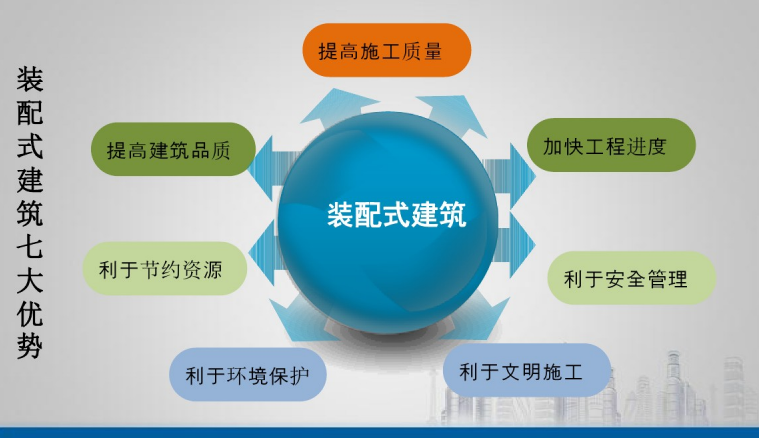 装配式建筑七大优势

提高施工质量

提高建筑品质

加快工程进度

装配式建筑

利于节约资源

利于安全管理

利于环境保护

利于文明施工